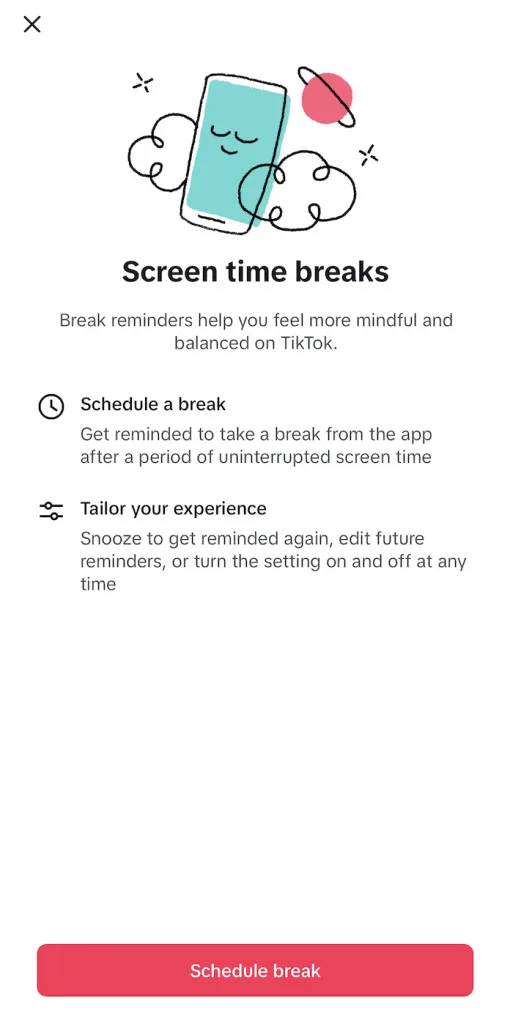 Screen time breaks

Break reminders help you feel more mindful and balanced on TikTok.

Schedule a break
Get reminded to take a break from the app after a period of uninterrupted screen time

Tailor your experience
Snooze to get reminded again, edit future reminders, or turn the setting on and off at any time

Schedule break